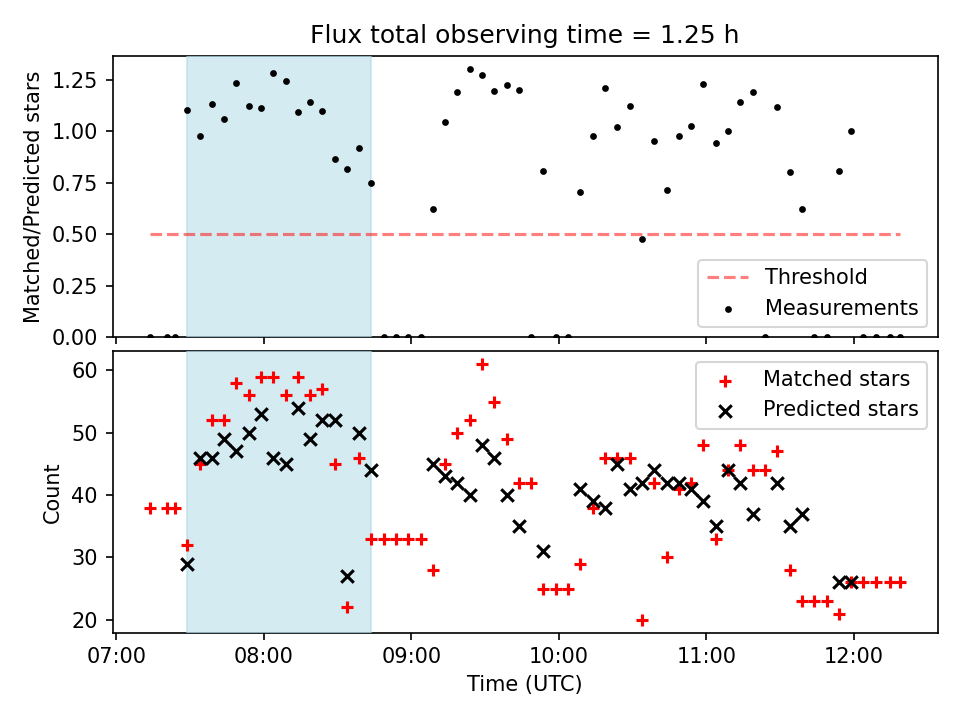 Flux total observing time = 1.25 h

Matched/Predicted stars

1.25
1.00
0.75
0.50
0.25
0.00

Threshold
Measurements

Count

60
50
40
30
20

Matched stars
Predicted stars

07:00 08:00 09:00 10:00 11:00 12:00

Time (UTC)